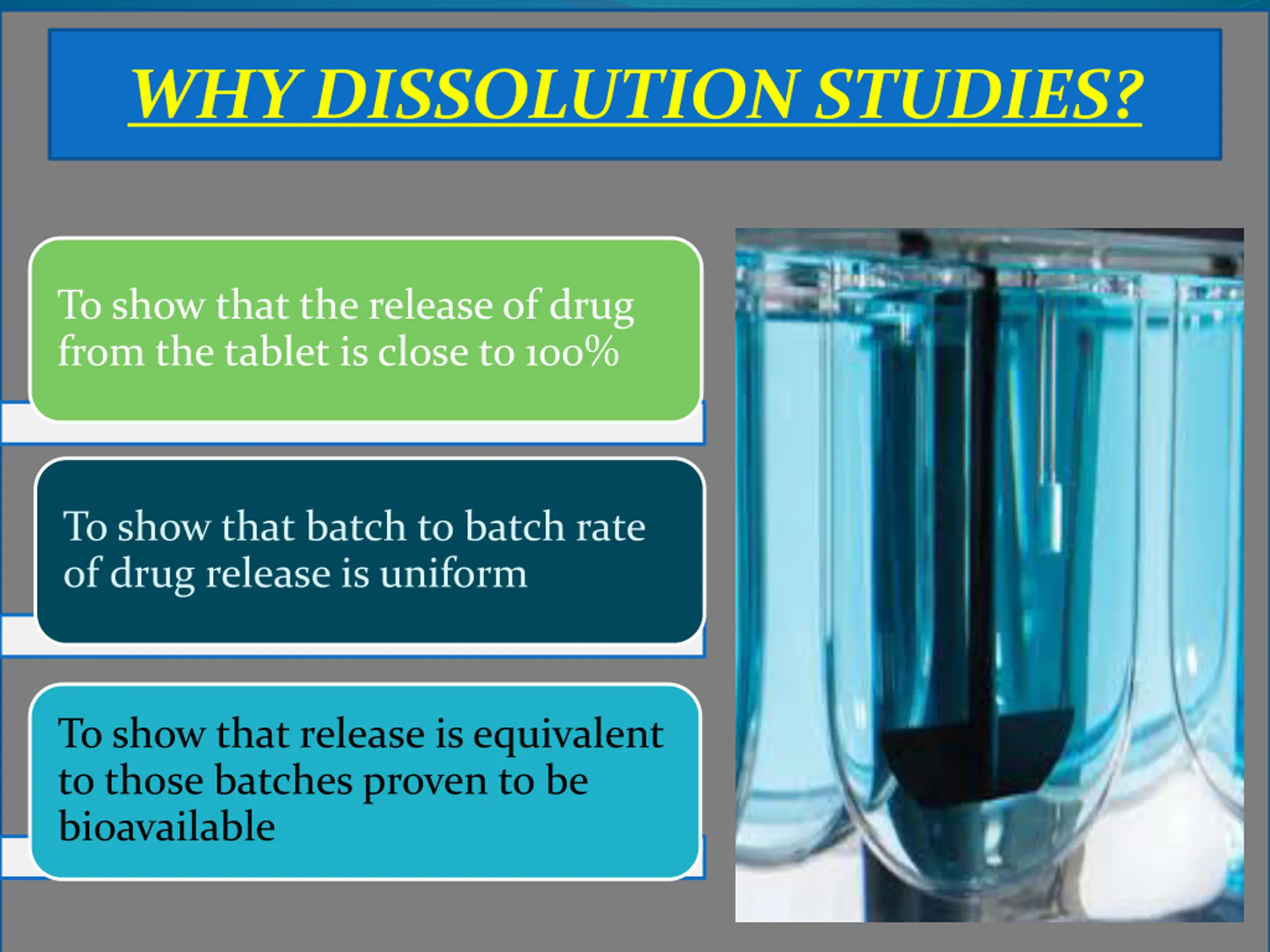 WHY DISSOLUTION STUDIES?

To show that the release of drug from the tablet is close to 100%

To show that batch to batch rate of drug release is uniform

To show that release is equivalent to those batches proven to be bioavailable